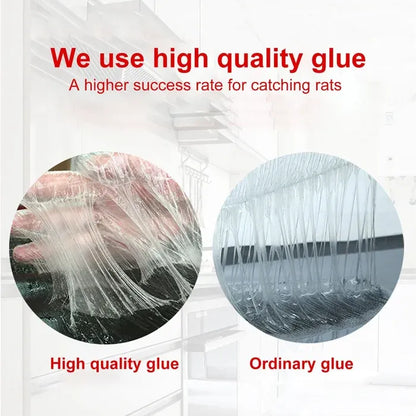 We use high quality glue
A higher success rate for catching rats

High quality glue

Ordinary glue